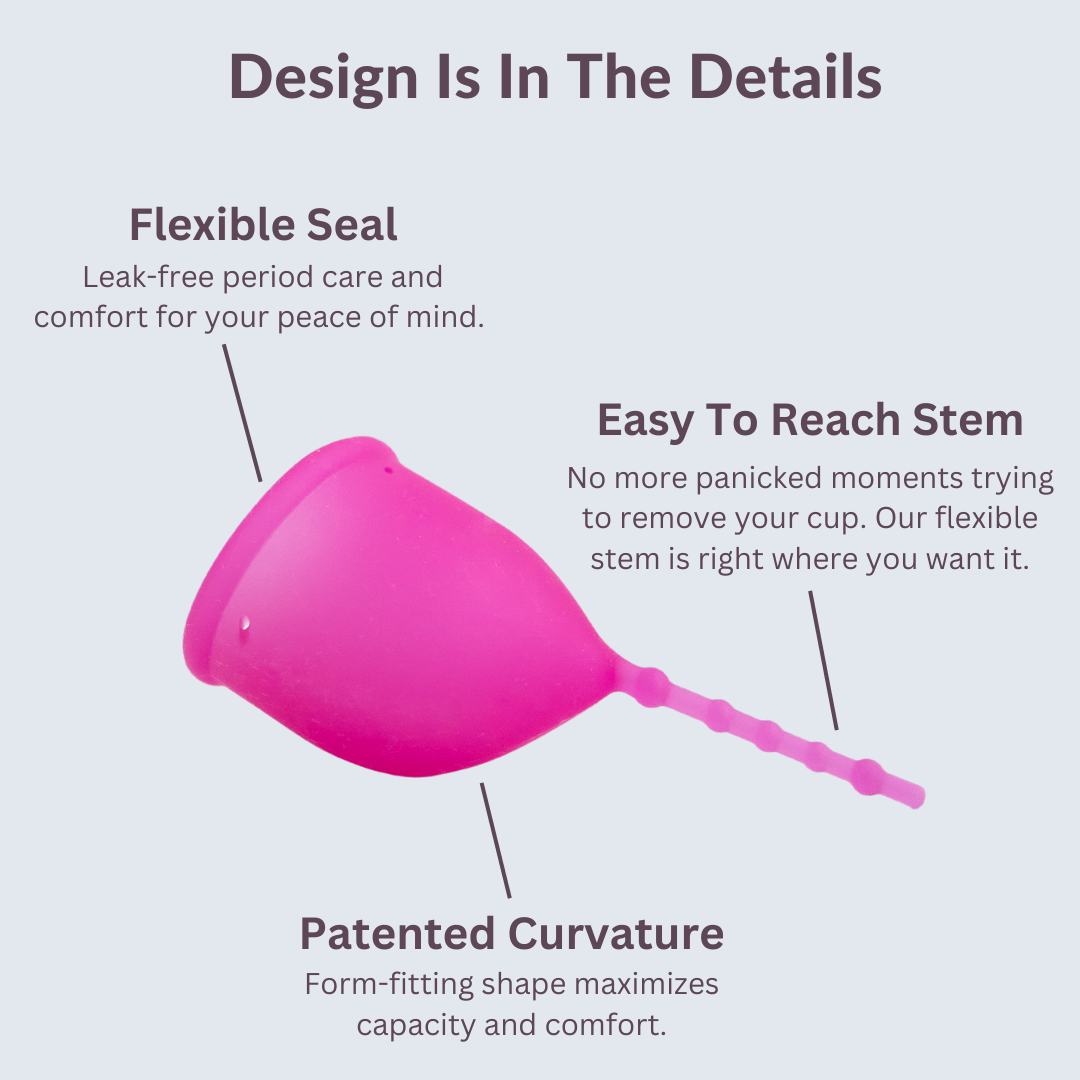 Design Is In The Details

Flexible Seal
Leak-free period care and comfort for your peace of mind.

Easy To Reach Stem
No more panicked moments trying to remove your cup. Our flexible stem is right where you want it.

Patented Curvature
Form-fitting shape maximizes capacity and comfort.